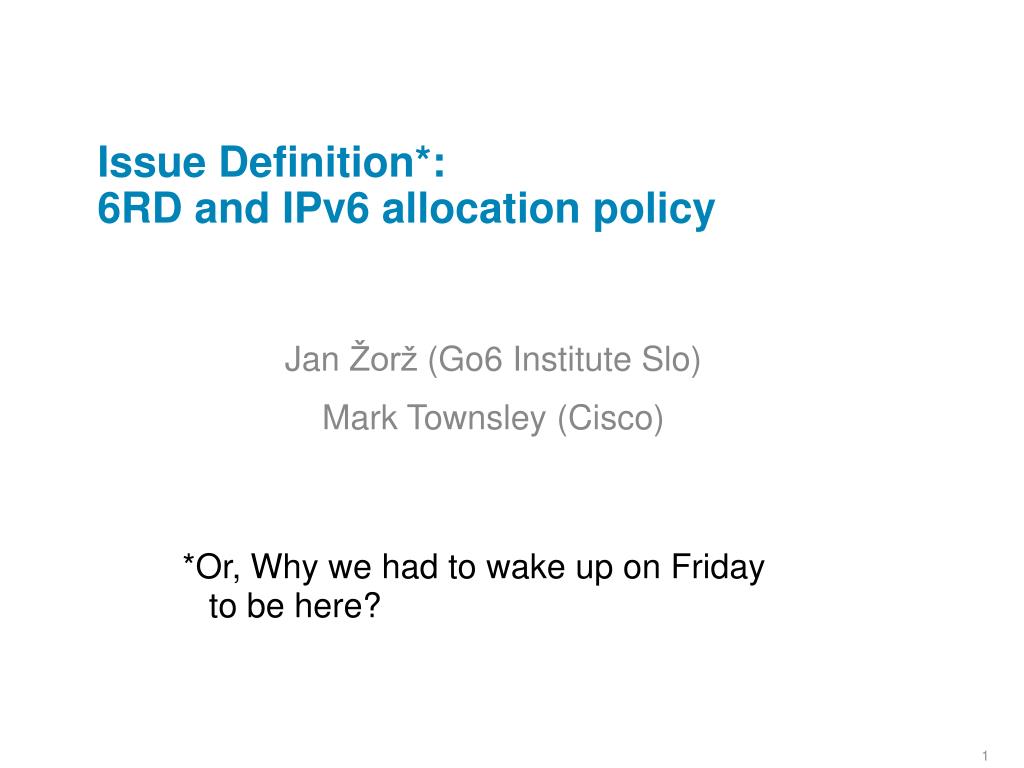 Issue Definition*:
6RD and IPv6 allocation policy

Jan Žorž (Go6 Institute Slo)

Mark Townsley (Cisco)

*Or, Why we had to wake up on Friday to be here?

1